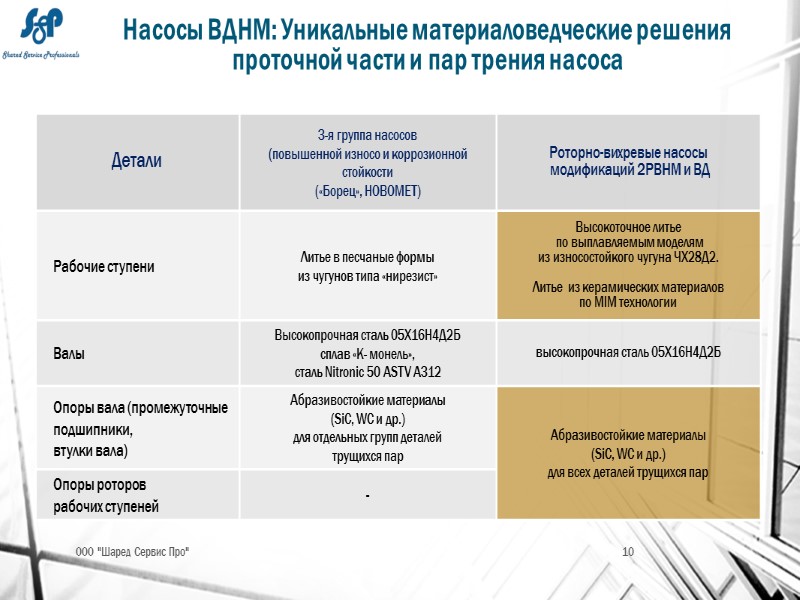 SSP
Shared Service Professionals

Насосы ВДНМ: Уникальные материаловедческие решения проточной части и пар трения насоса

| Детали | 3-я группа насосов (повышенной износо и коррозионной стойкости («Борец», НОВОМЕТ) | Роторно-вихревые насосы модификаций 2РВНМ и ВД |
|---|---|---|
| Рабочие ступени | Литье в песчаные формы из чугунов типа «нирезист» | Высокоточное литье по выплавляемым моделям из износостойкого чугуна ЧХ28Д2. Литье из керамических материалов по MIM технологии |
| Валы | Высокопрочная сталь 05Х16Н4Д2Б сплав «К- монель», сталь Nitronic 50 ASTV A312 | высокопрочная сталь 05Х16Н4Д2Б |
| Опоры вала (промежуточные подшипники, втулки вала) | Абразивостойкие материалы (SiC, WC и др.) для отдельных групп деталей трущихся пар | Абразивостойкие материалы (SiC, WC и др.) для всех деталей трущихся пар |
| Опоры роторов рабочих ступеней | - | |

ООО "Шаред Сервис Про"

10